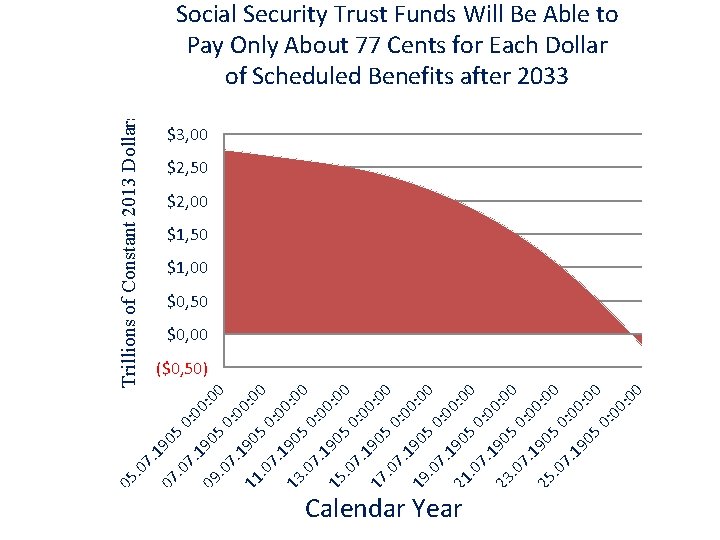 Social Security Trust Funds Will Be Able to Pay Only About 77 Cents for Each Dollar of Scheduled Benefits after 2033

Trillions of Constant 2013 Dollar

$3,00
$2,50
$2,00
$1,50
$1,00
$0,50
$0,00
($0,50)

05.07.1905 0:00:00
07.07.1905 0:00:00
09.07.1905 0:00:00
11.07.1905 0:00:00
13.07.1905 0:00:00
15.07.1905 0:00:00
17.07.1905 0:00:00
19.07.1905 0:00:00
21.07.1905 0:00:00
23.07.1905 0:00:00
25.07.1905 0:00:00

Calendar Year